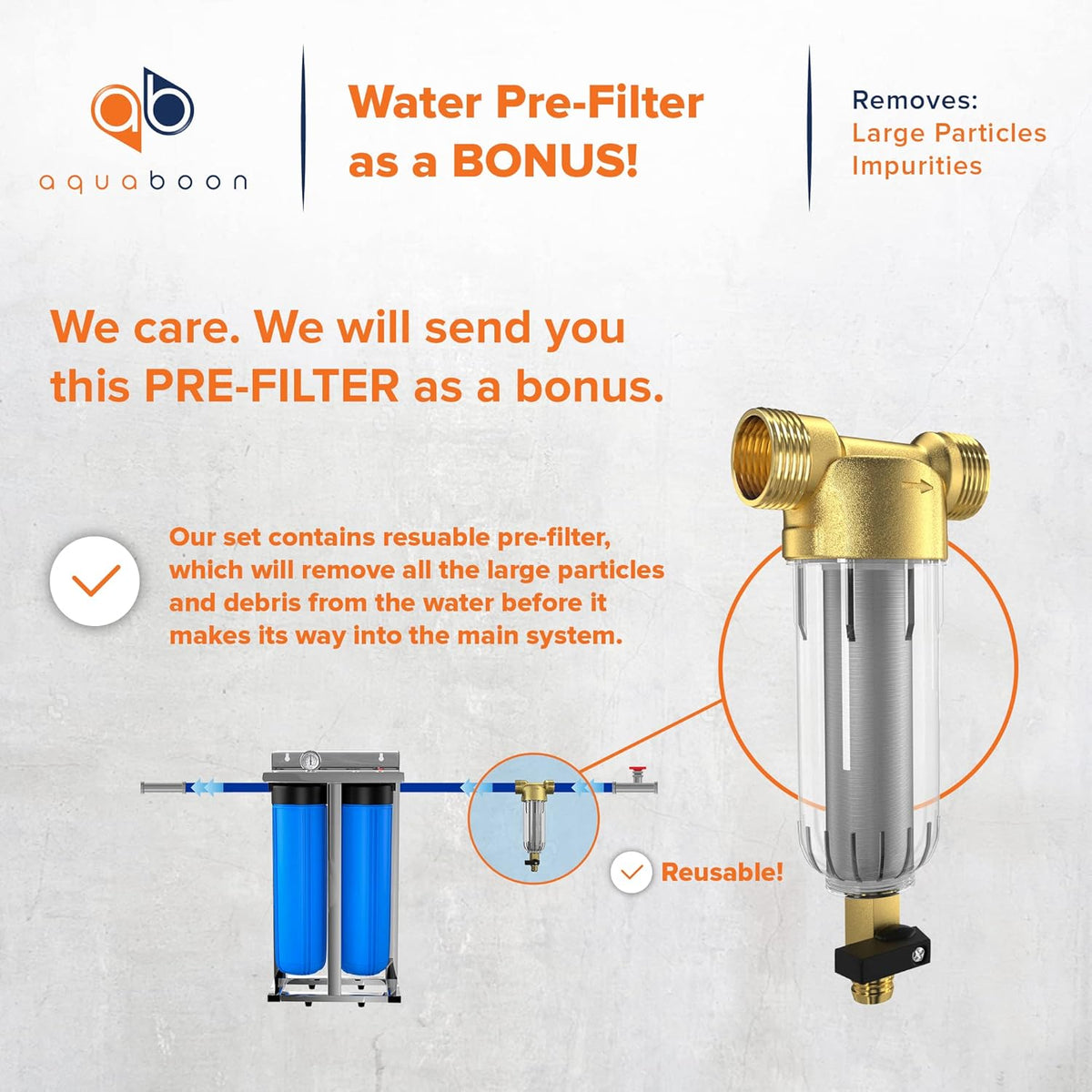 ab
aquaboon

Water Pre-Filter as a BONUS!

Removes:
Large Particles
Impurities

We care. We will send you this PRE-FILTER as a bonus.

Our set contains resuable pre-filter, which will remove all the large particles and debris from the water before it makes its way into the main system.

Reusable!